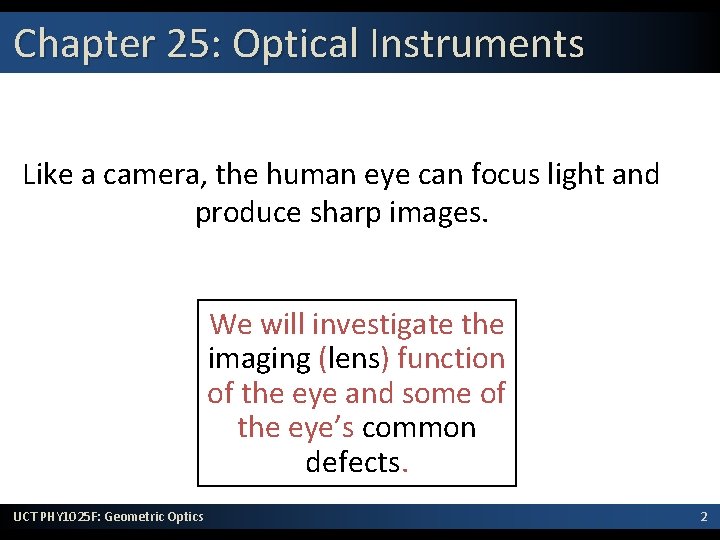 Chapter 25: Optical Instruments

Like a camera, the human eye can focus light and produce sharp images.

We will investigate the imaging (lens) function of the eye and some of the eye's common defects.

UCT PHY1025F: Geometric Optics

2